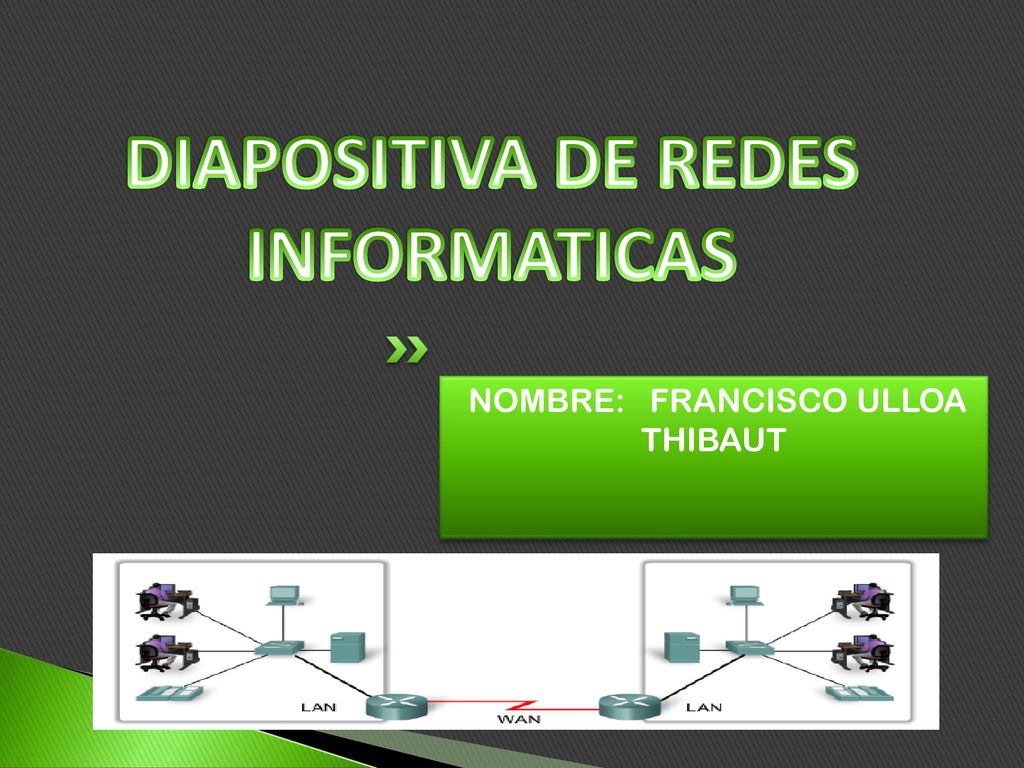 DIAPOSITIVA DE REDES INFORMATICAS

NOMBRE: FRANCISCO ULLOA THIBAUT

LAN

WAN

LAN